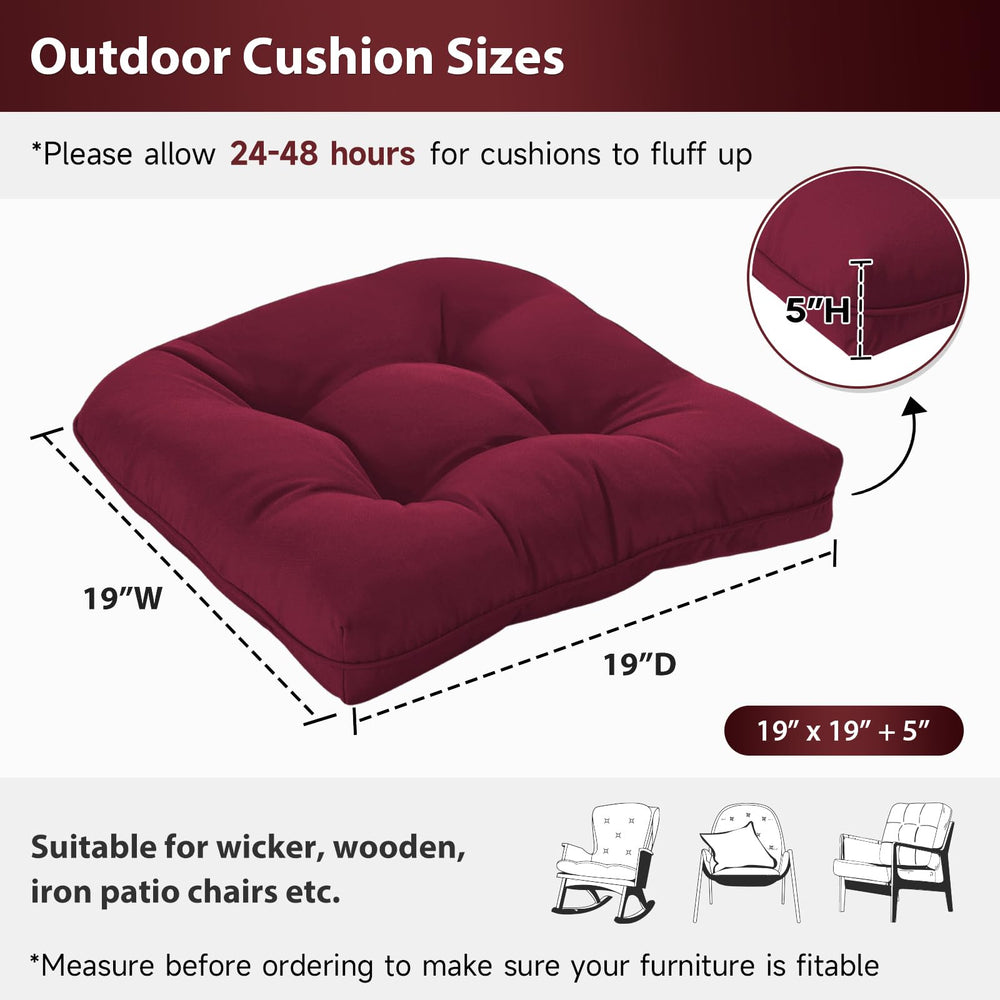 Outdoor Cushion Sizes

*Please allow 24-48 hours for cushions to fluff up

5"H

19"W

19"D

19" x 19" + 5"

Suitable for wicker, wooden, iron patio chairs etc.

*Measure before ordering to make sure your furniture is fitable